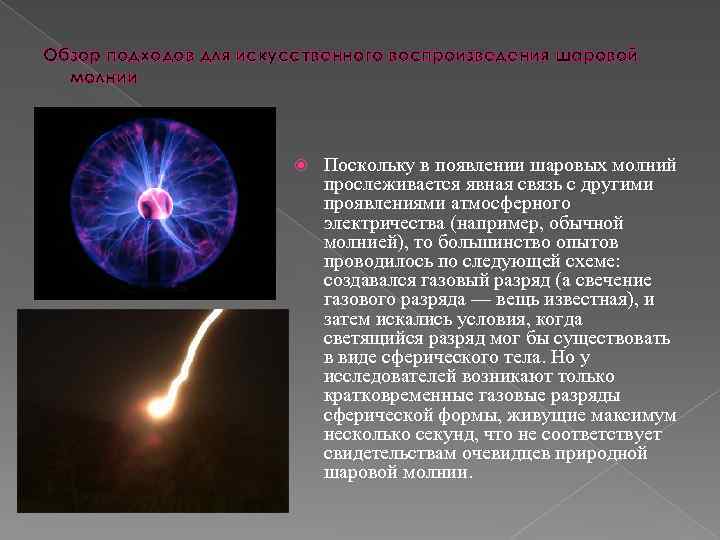 Обзор подходов для искусственного воспроизведения шаровой молнии

Поскольку в появлении шаровых молний прослеживается явная связь с другими проявлениями атмосферного электричества (например, обычной молнией), то большинство опытов проводилось по следующей схеме: создавался газовый разряд (а свечение газового разряда — вещь известная), и затем искались условия, когда светящийся разряд мог бы существовать в виде сферического тела. Но у исследователей возникают только кратковременные газовые разряды сферической формы, живущие максимум несколько секунд, что не соответствует свидетельствам очевидцев природной шаровой молнии.